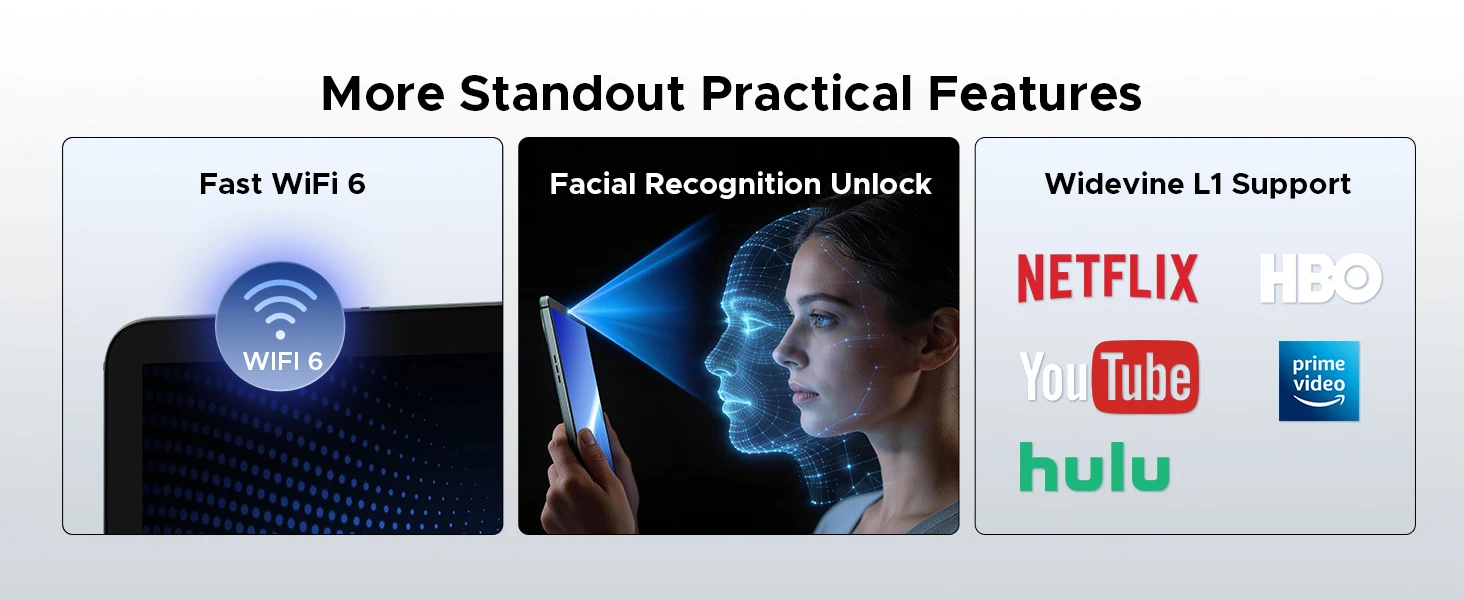 More Standout Practical Features

Fast WiFi 6

WIFI 6

Facial Recognition Unlock

Widevine L1 Support

NETFLIX

HBO

YouTube

prime video

hulu